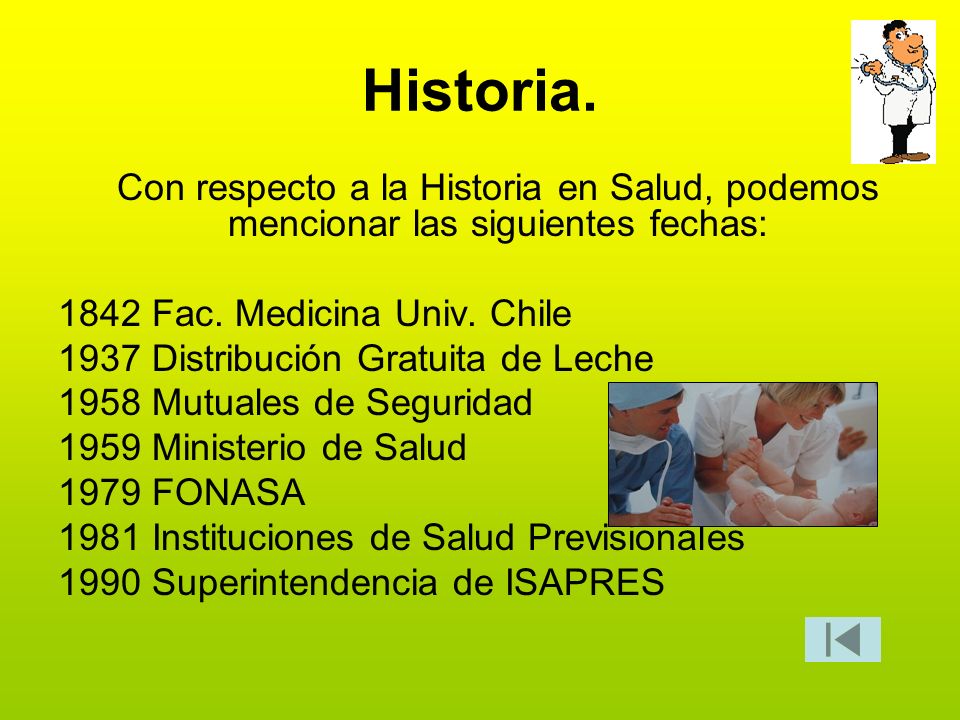 Historia.

Con respecto a la Historia en Salud, podemos mencionar las siguientes fechas:

1842 Fac. Medicina Univ. Chile
1937 Distribución Gratuita de Leche
1958 Mutuales de Seguridad
1959 Ministerio de Salud
1979 FONASA
1981 Instituciones de Salud Previsionales
1990 Superintendencia de ISAPRES